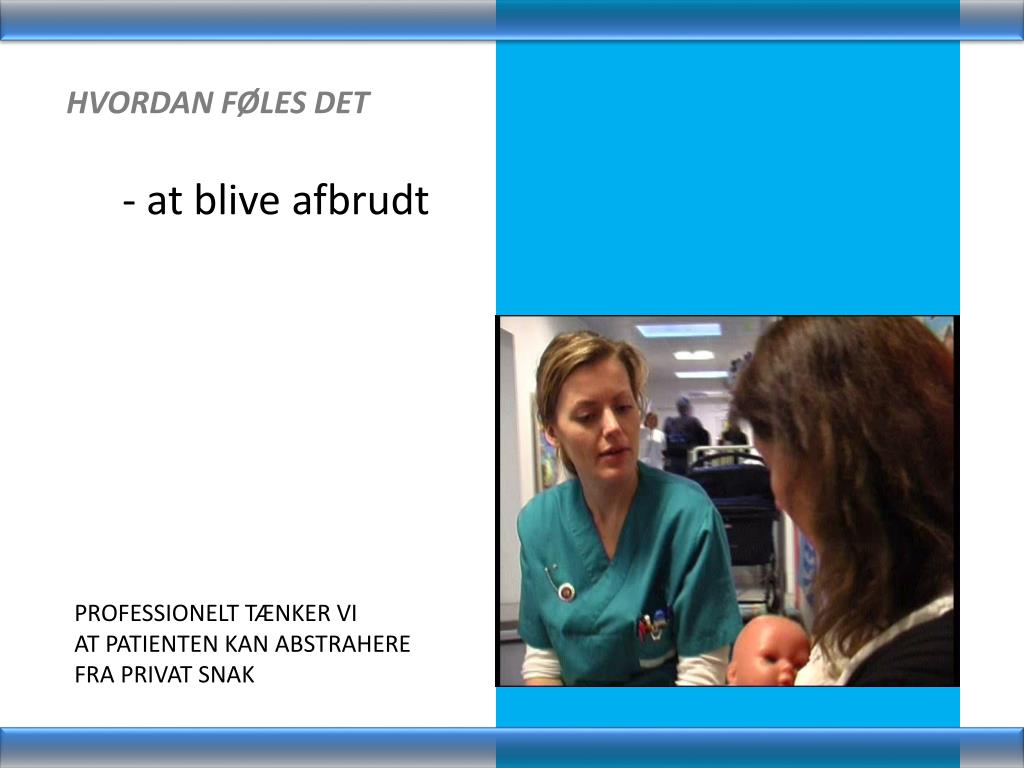 HVORDAN FØLES DET

- at blive afbrudt

PROFESSIONELT TÆNKER VI
AT PATIENTEN KAN ABSTRAHERE
FRA PRIVAT SNAK